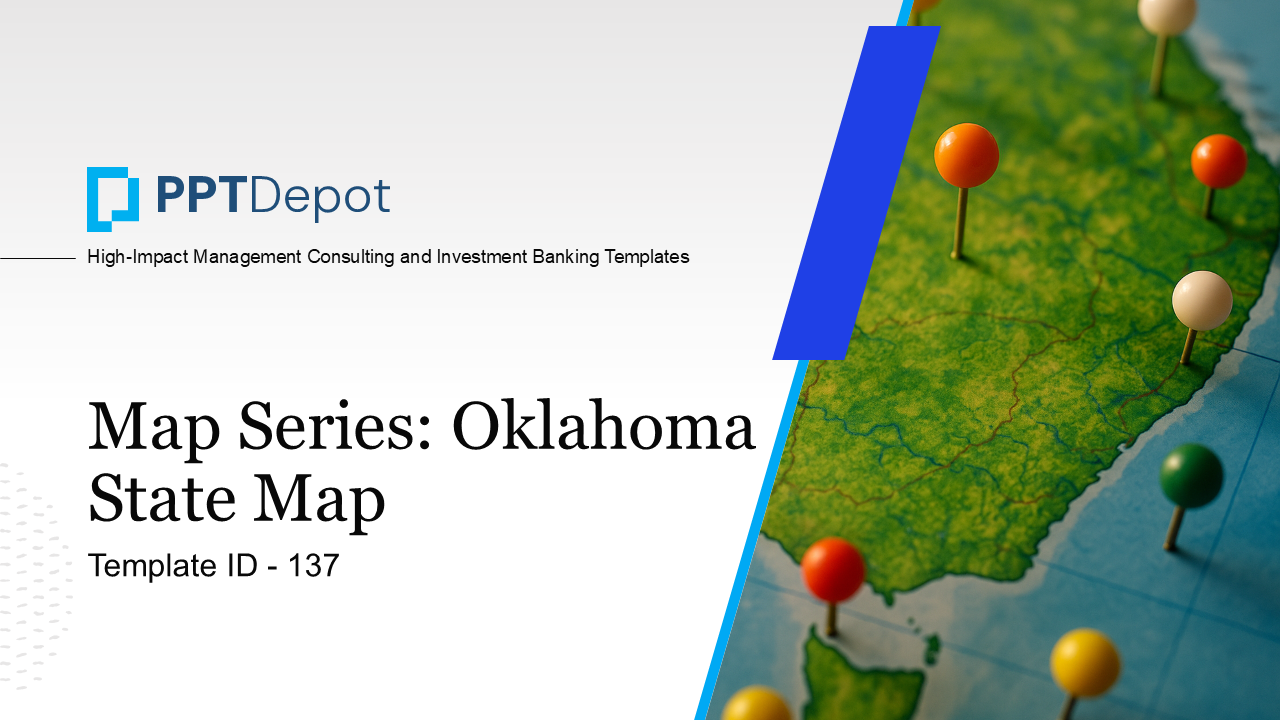 PPTDepot

High-Impact Management Consulting and Investment Banking Templates

Map Series: Oklahoma State Map

Template ID - 137